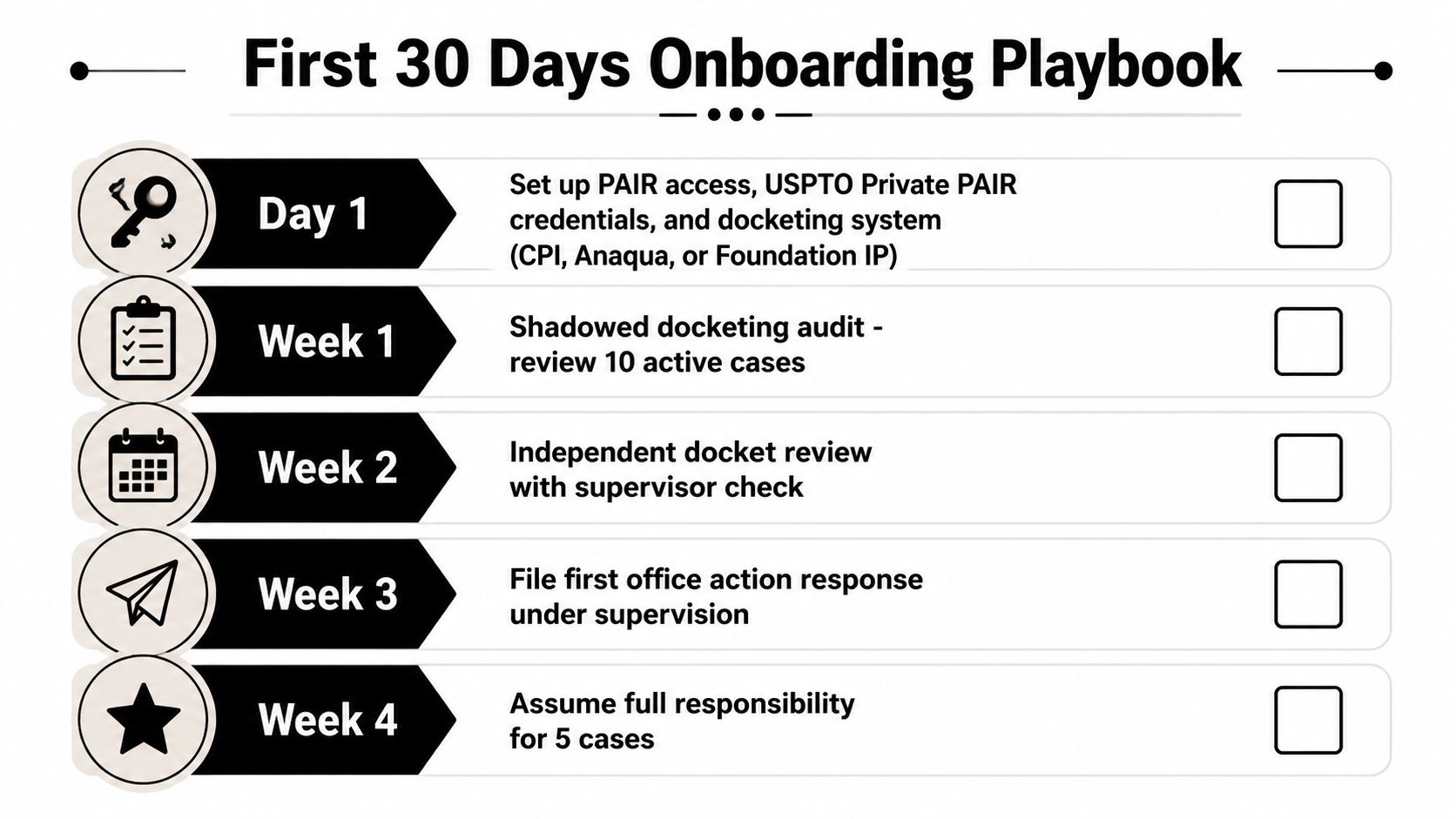 First 30 Days Onboarding Playbook

Day 1
Set up PAIR access, USPTO Private PAIR credentials, and docketing system (CPI, Anaqua, or Foundation IP)

Week 1
Shadowed docketing audit - review 10 active cases

Week 2
Independent docket review with supervisor check

Week 3
File first office action response under supervision

Week 4
Assume full responsibility for 5 cases